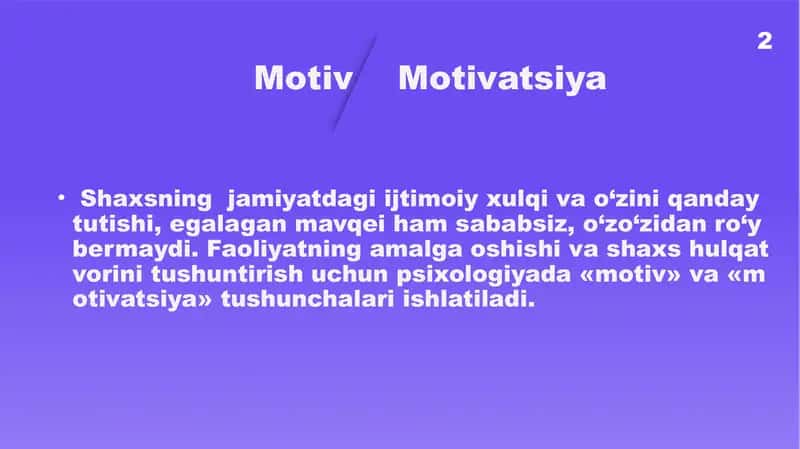 2

Motiv Motivatsiya

• Shaxsning jamiyatdagi ijtimoiy xulqi va o‘zini qanday tutishi, egalagan mavqei ham sababsiz, o‘zo‘zidan ro‘y bermaydi. Faoliyatning amalga oshishi va shaxs hulqat vorini tushuntirish uchun psixologiyada «motiv» va «m otivatsiya» tushunchalari ishlatiladi.